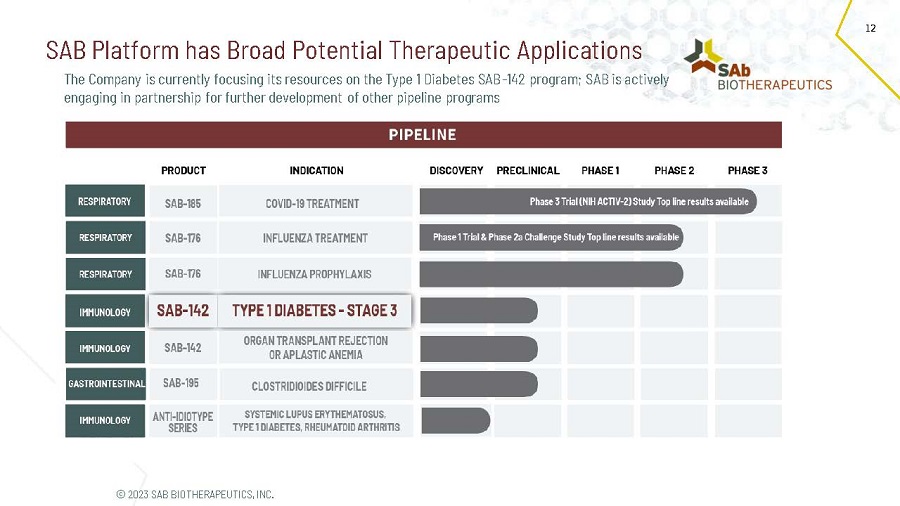 12

SAB Platform has Broad Potential Therapeutic Applications

The Company is currently focusing its resources on the Type 1 Diabetes SAB-142 program; SAB is actively engaging in partnership for further development of other pipeline programs

SAb BIOTHERAPEUTICS

PIPELINE

| | PRODUCT | INDICATION | DISCOVERY | PRECLINICAL | PHASE 1 | PHASE 2 | PHASE 3 |
|---|---|---|---|---|---|---|---|
| RESPIRATORY | SAB-185 | COVID-19 TREATMENT | Phase 3 Trial (NIH ACTIV-2) Study Top line results available | | | | |
| RESPIRATORY | SAB-176 | INFLUENZA TREATMENT | Phase 1 Trial & Phase 2a Challenge Study Top line results available | | | | |
| RESPIRATORY | SAB-176 | INFLUENZA PROPHYLAXIS | | | | | |
| IMMUNOLOGY | SAB-142 | TYPE 1 DIABETES - STAGE 3 | | | | | |
| IMMUNOLOGY | SAB-142 | ORGAN TRANSPLANT REJECTION OR APLASTIC ANEMIA | | | | | |
| GASTROINTESTINAL | SAB-195 | CLOSTRIDIOIDES DIFFICILE | | | | | |
| IMMUNOLOGY | ANTI-IDIOTYPE SERIES | SYSTEMIC LUPUS ERYTHEMATOSUS, TYPE 1 DIABETES, RHEUMATOID ARTHRITIS | | | | | |

© 2023 SAB BIOTHERAPEUTICS, INC.